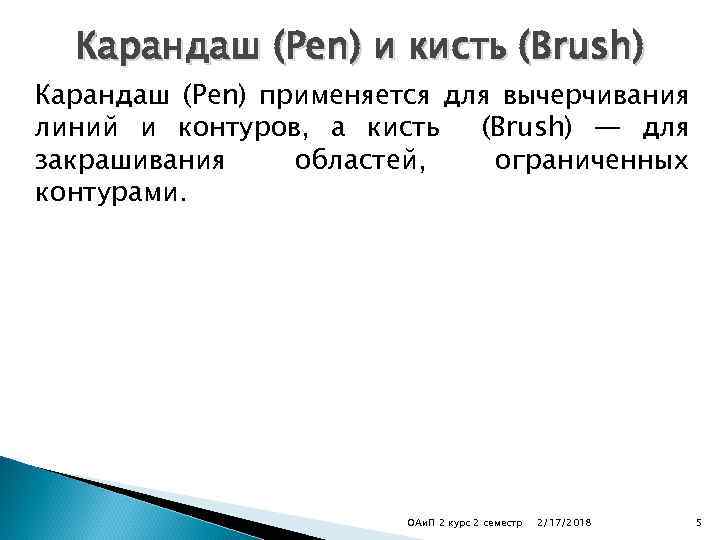 Карандаш (Pen) и кисть (Brush)

Карандаш (Pen) применяется для вычерчивания линий и контуров, а кисть (Brush) — для закрашивания областей, ограниченных контурами.

ОАиП 2 курс 2 семестр 2/17/2018 5